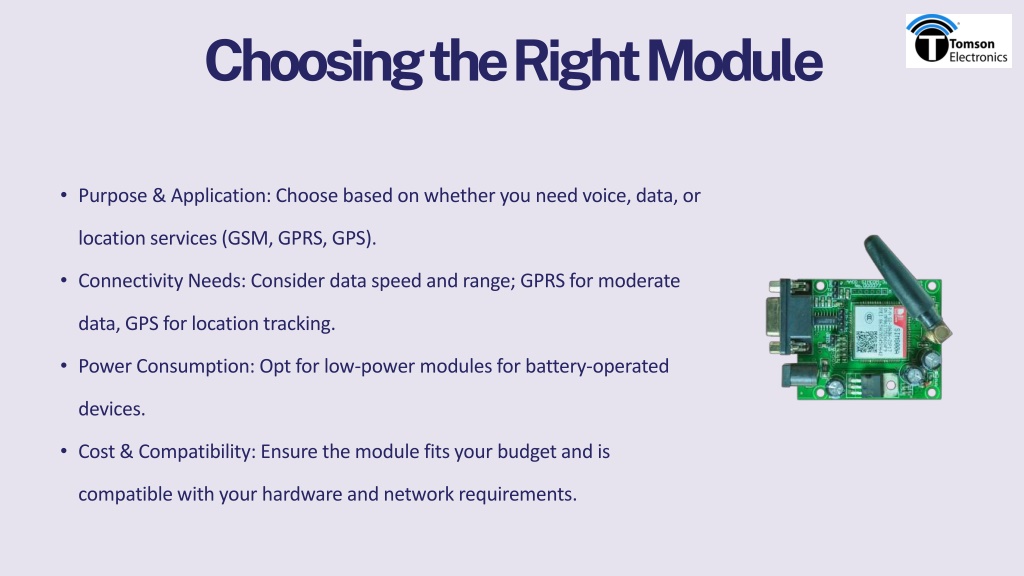 Choosing the Right Module

Tomson Electronics

• Purpose & Application: Choose based on whether you need voice, data, or location services (GSM, GPRS, GPS).

• Connectivity Needs: Consider data speed and range; GPRS for moderate data, GPS for location tracking.

• Power Consumption: Opt for low-power modules for battery-operated devices.

• Cost & Compatibility: Ensure the module fits your budget and is compatible with your hardware and network requirements.